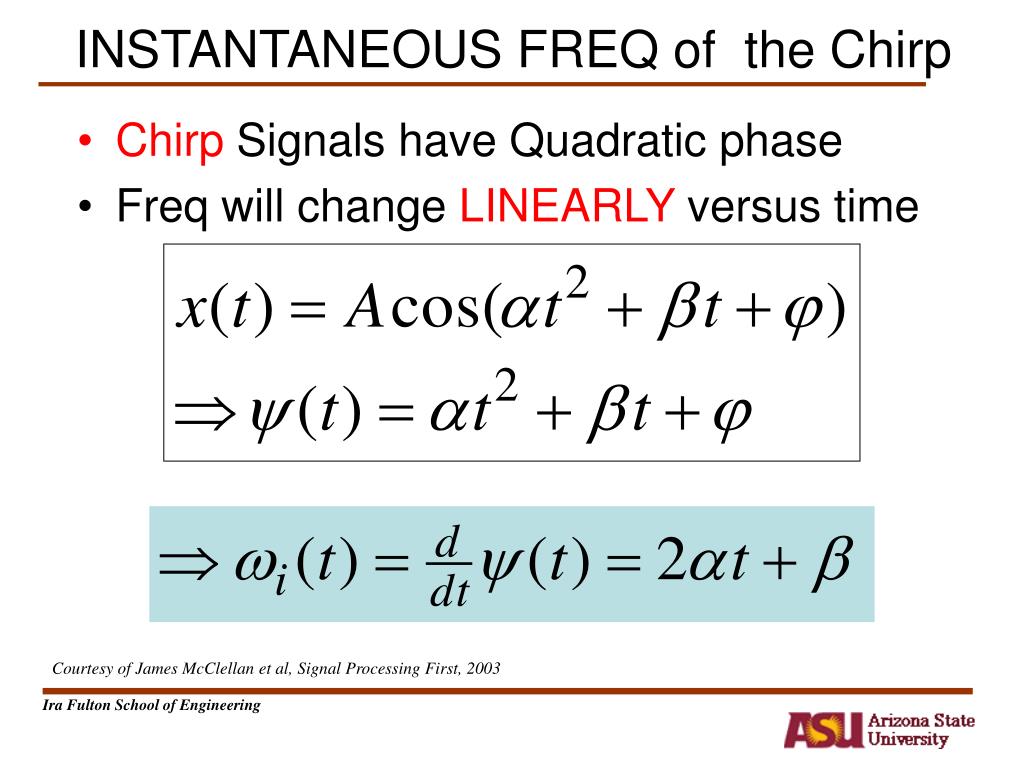 INSTANTANEOUS FREQ of the Chirp

• Chirp Signals have Quadratic phase
• Freq will change LINEARLY versus time

$x(t) = A\cos(\alpha t^2 + \beta t + \varphi)$
$\Rightarrow \psi(t) = \alpha t^2 + \beta t + \varphi$

$\Rightarrow \omega_i(t) = \frac{d}{dt}\psi(t) = 2\alpha t + \beta$

Courtesy of James McClellan et al, Signal Processing First, 2003

Ira Fulton School of Engineering

ASU Arizona State University